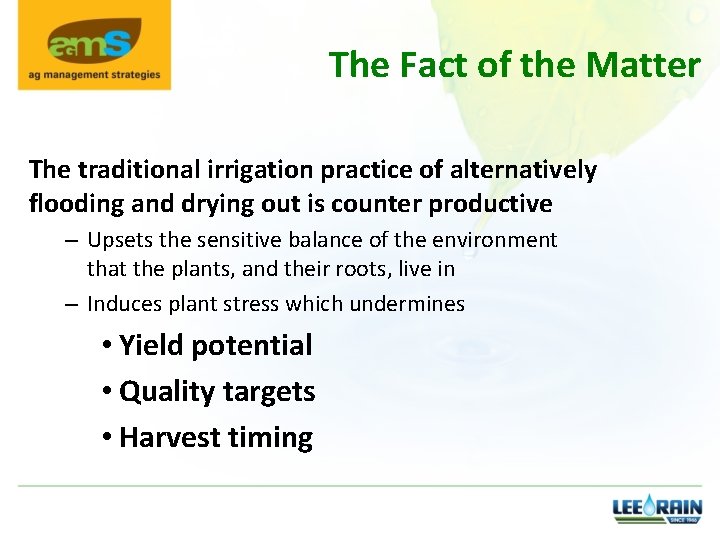 agms
ag management strategies

The Fact of the Matter

The traditional irrigation practice of alternatively flooding and drying out is counter productive

– Upsets the sensitive balance of the environment that the plants, and their roots, live in

– Induces plant stress which undermines

• Yield potential

• Quality targets

• Harvest timing

LEE RAIN
SINCE 1946